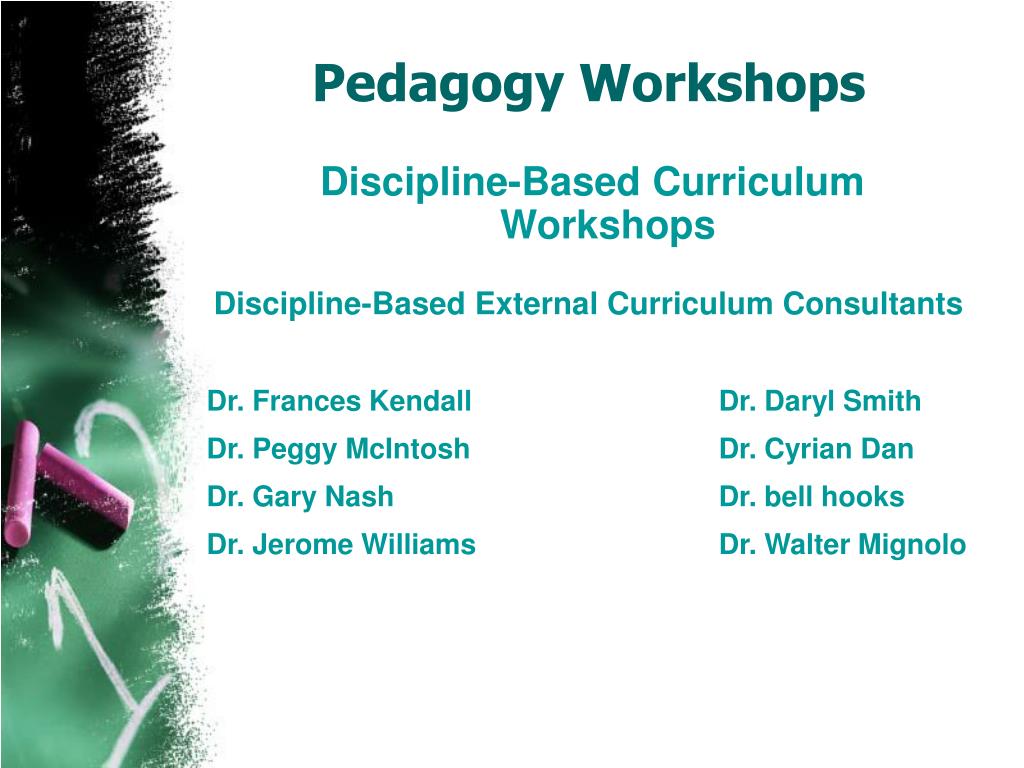 Pedagogy Workshops

Discipline-Based Curriculum Workshops

Discipline-Based External Curriculum Consultants

Dr. Frances Kendall
Dr. Peggy McIntosh
Dr. Gary Nash
Dr. Jerome Williams

Dr. Daryl Smith
Dr. Cyrian Dan
Dr. bell hooks
Dr. Walter Mignolo